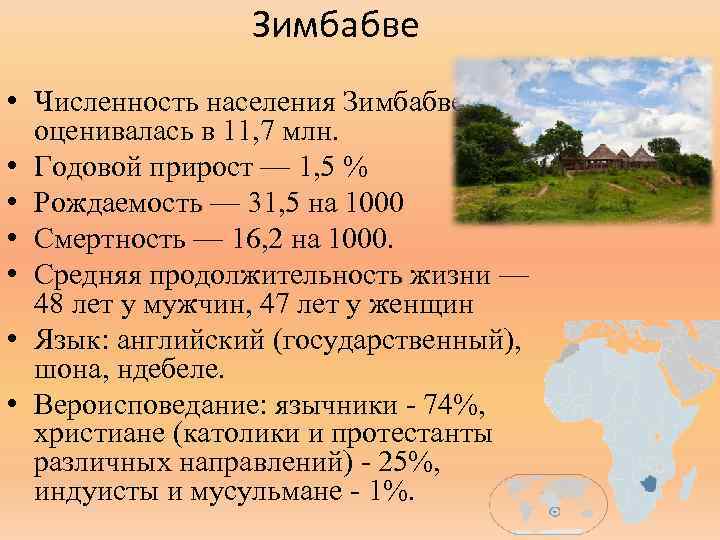 Зимбабве

• Численность населения Зимбабве оценивалась в 11,7 млн.
• Годовой прирост — 1,5 %
• Рождаемость — 31,5 на 1000
• Смертность — 16,2 на 1000.
• Средняя продолжительность жизни — 48 лет у мужчин, 47 лет у женщин
• Язык: английский (государственный), шона, ндебеле.
• Вероисповедание: язычники - 74%, христиане (католики и протестанты различных направлений) - 25%, индуисты и мусульмане - 1%.